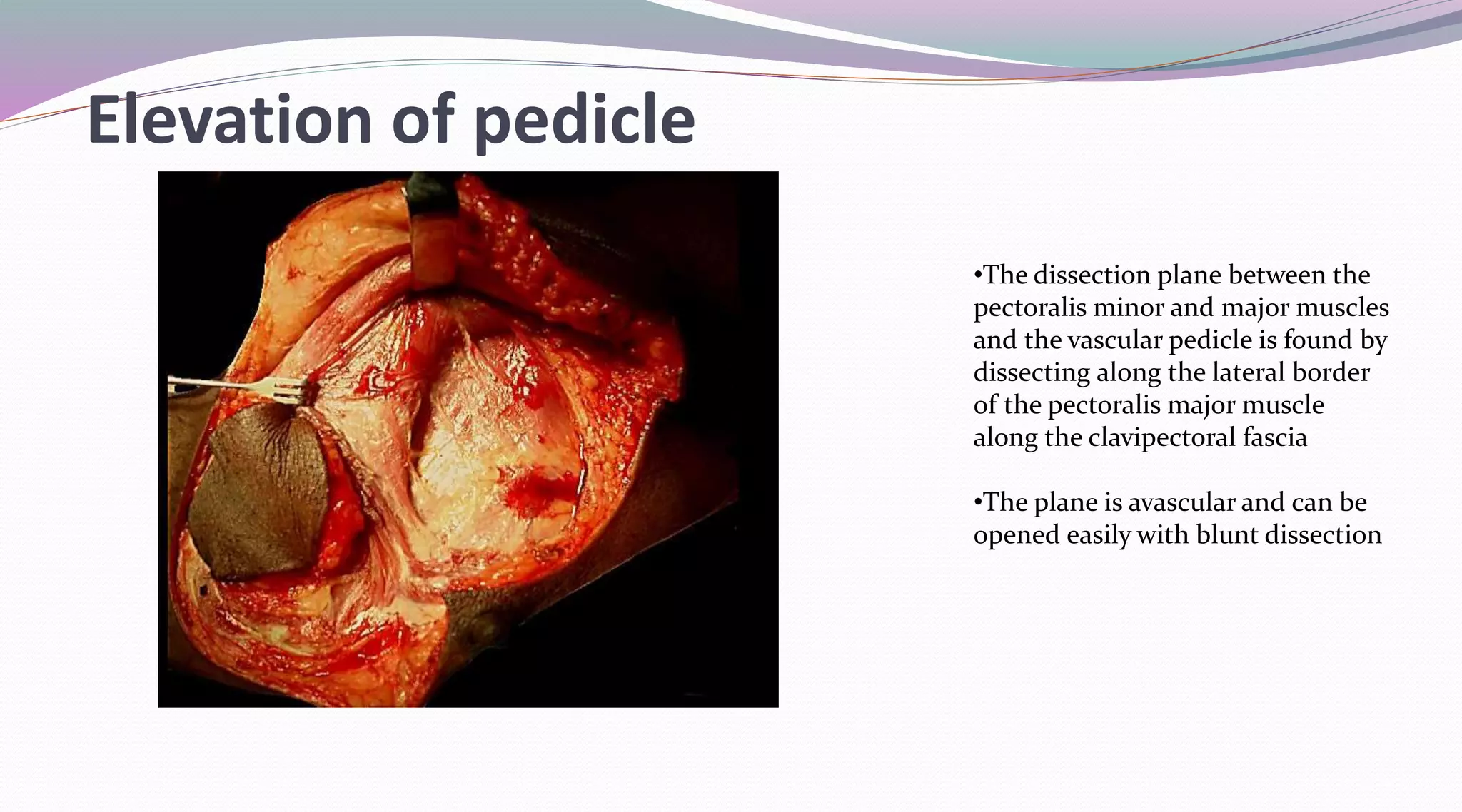 Elevation of pedicle

•The dissection plane between the pectoralis minor and major muscles and the vascular pedicle is found by dissecting along the lateral border of the pectoralis major muscle along the clavipectoral fascia

•The plane is avascular and can be opened easily with blunt dissection